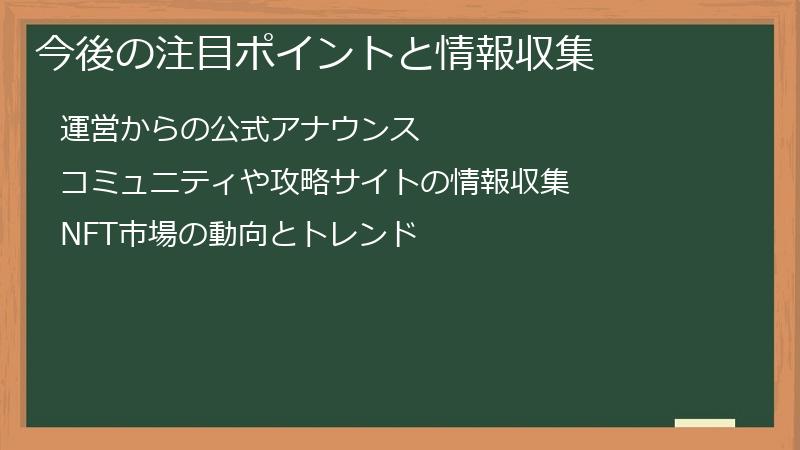 今後の注目ポイントと情報収集

運営からの公式アナウンス

コミュニティや攻略サイトの情報収集

NFT市場の動向とトレンド